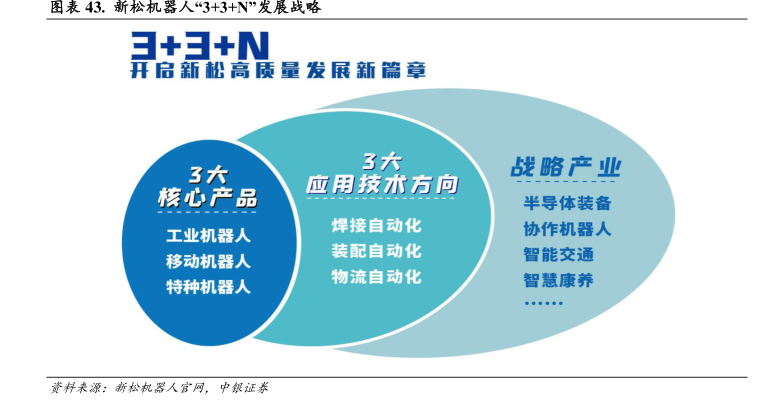 图表 43. 新松机器人“3+3+N”发展战略

3+3+N
开启新松高质量发展新篇章

3大
核心产品

工业机器人
移动机器人
特种机器人

3大
应用技术方向

焊接自动化
装配自动化
物流自动化

战略产业

半导体装备
协作机器人
智能交通
智慧康养
……

资料来源：新松机器人官网，中银证券